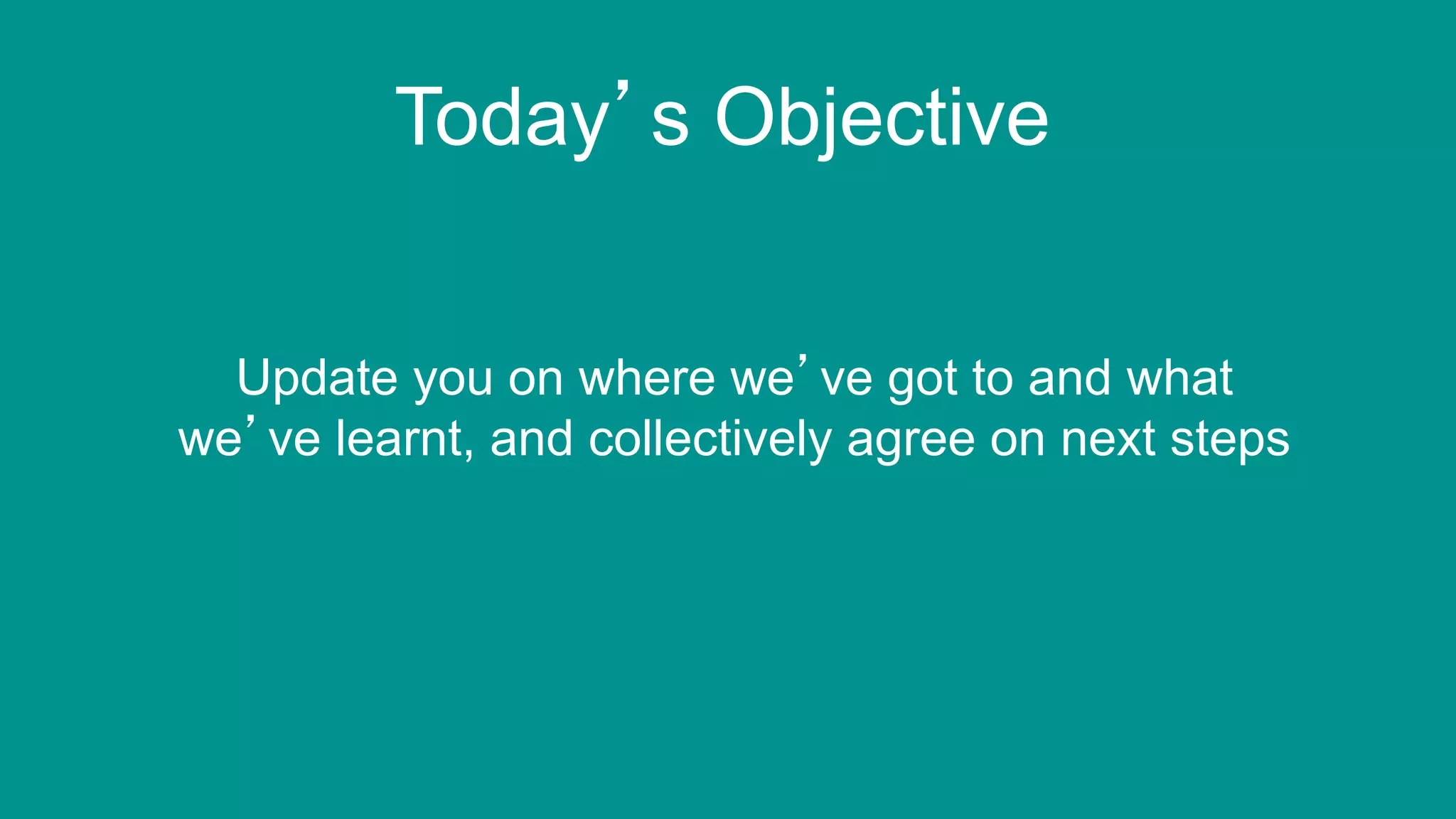 Today’s Objective

Update you on where we’ve got to and what we’ve learnt, and collectively agree on next steps